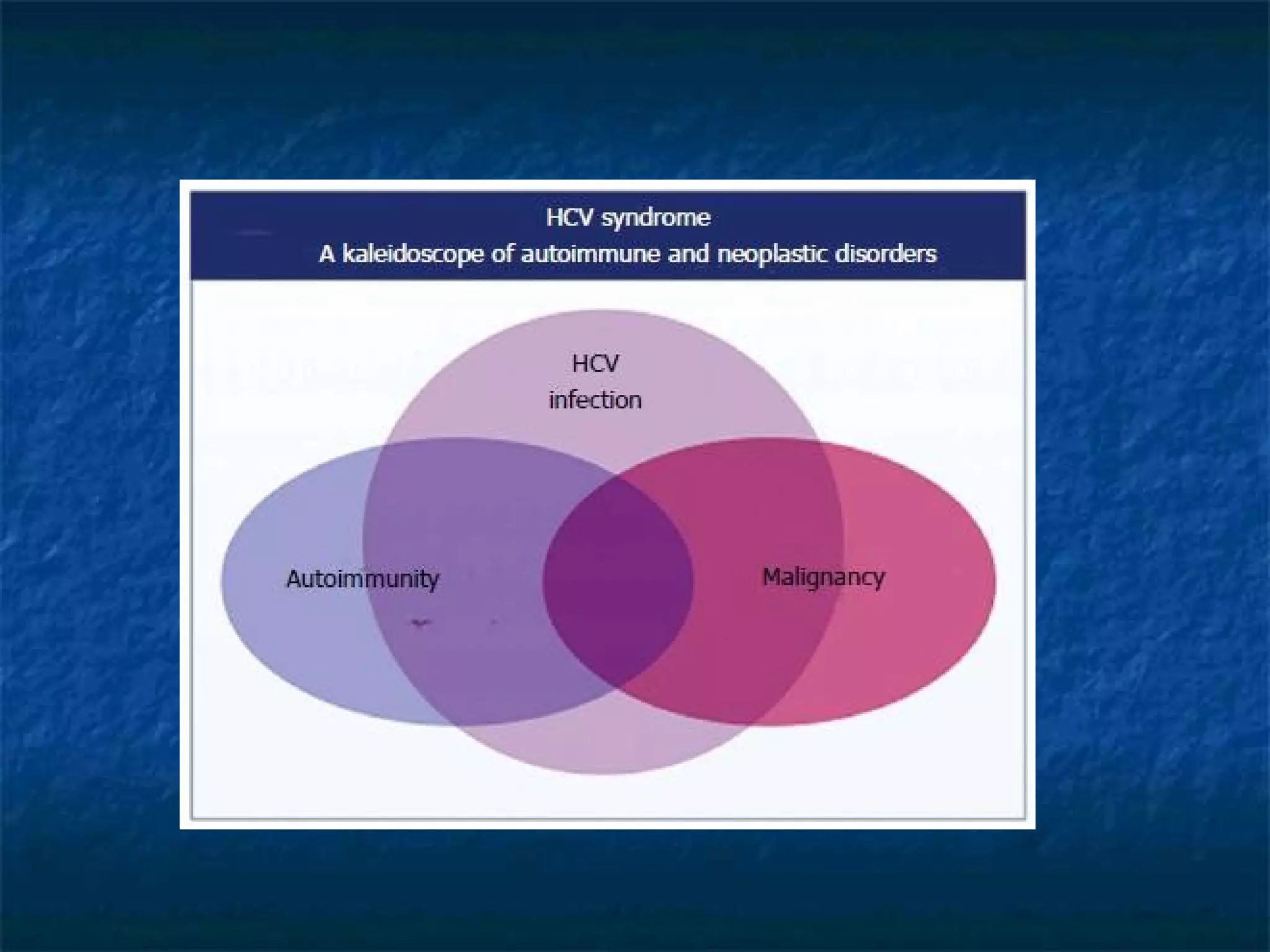 HCV syndrome
A kaleidoscope of autoimmune and neoplastic disorders

HCV infection

Autoimmunity

Malignancy